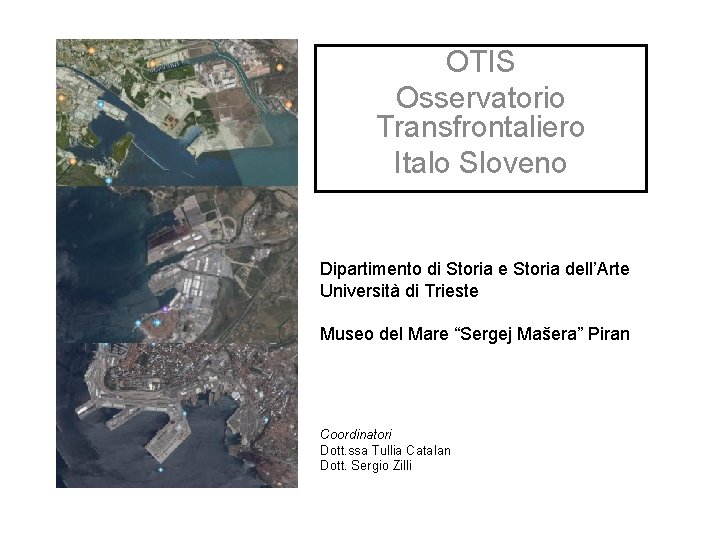 OTIS
Osservatorio Transfrontaliero Italo Sloveno

Dipartimento di Storia e Storia dell'Arte
Università di Trieste

Museo del Mare "Sergej Mašera" Piran

Coordinatori
Dott.ssa Tullia Catalan
Dott. Sergio Zilli